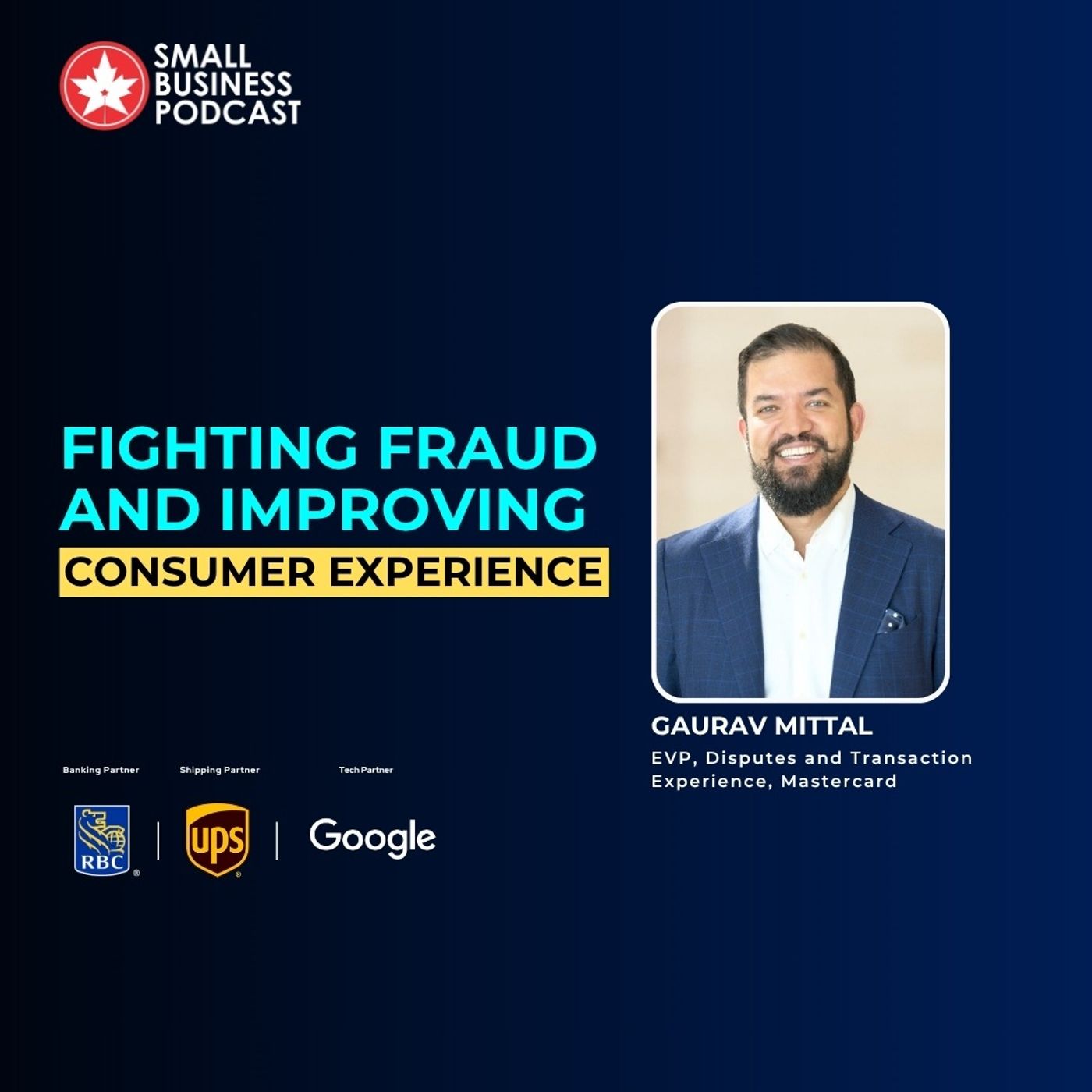 SMALL BUSINESS PODCAST

FIGHTING FRAUD AND IMPROVING CONSUMER EXPERIENCE

GAURAV MITTAL
EVP, Disputes and Transaction Experience, Mastercard

Banking Partner
Shipping Partner
Tech Partner

RBC
ups
Google